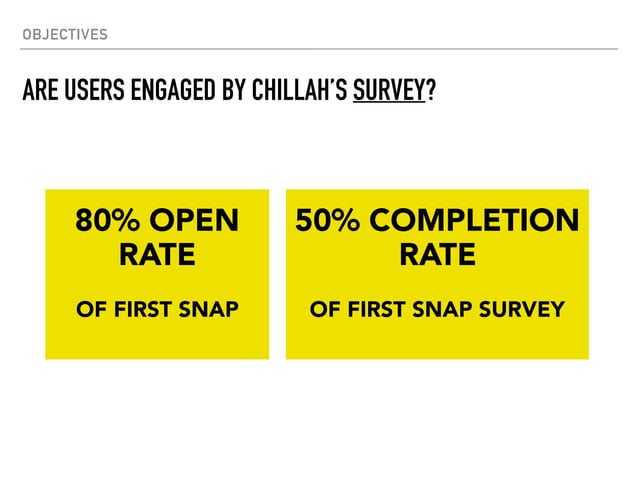 OBJECTIVES

ARE USERS ENGAGED BY CHILLAH'S SURVEY?

80% OPEN RATE

OF FIRST SNAP

50% COMPLETION RATE

OF FIRST SNAP SURVEY